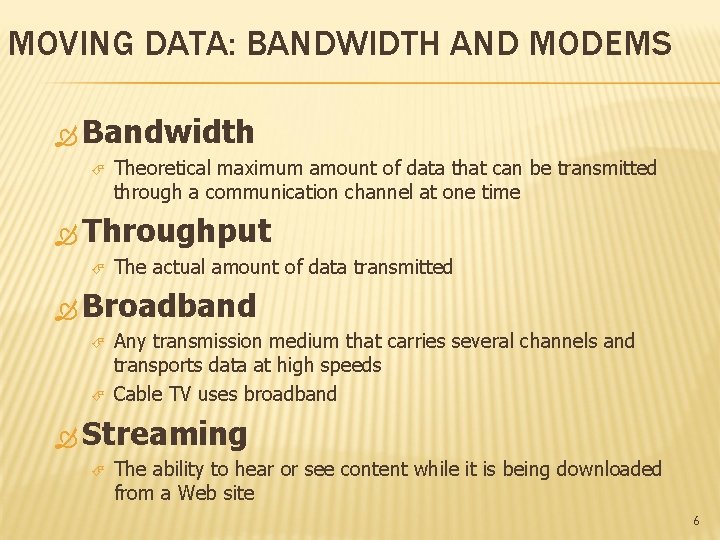 MOVING DATA: BANDWIDTH AND MODEMS

Bandwidth

Theoretical maximum amount of data that can be transmitted through a communication channel at one time

Throughput

The actual amount of data transmitted

Broadband

Any transmission medium that carries several channels and transports data at high speeds

Cable TV uses broadband

Streaming

The ability to hear or see content while it is being downloaded from a Web site

6